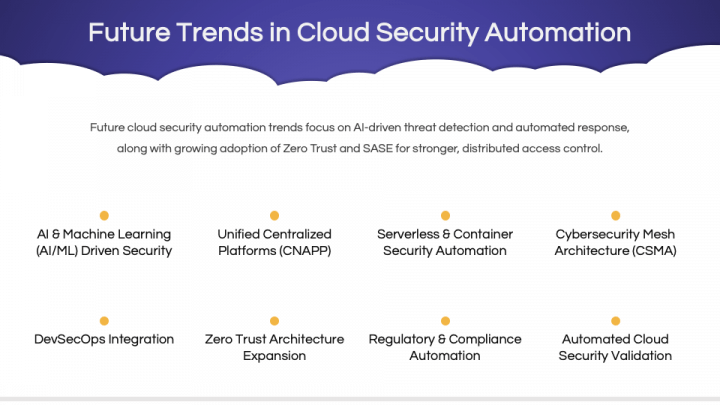 Future Trends in Cloud Security Automation

Future cloud security automation trends focus on AI-driven threat detection and automated response, along with growing adoption of Zero Trust and SASE for stronger, distributed access control.

AI & Machine Learning (AI/ML) Driven Security

Unified Centralized Platforms (CNAPP)

Serverless & Container Security Automation

Cybersecurity Mesh Architecture (CSMA)

DevSecOps Integration

Zero Trust Architecture Expansion

Regulatory & Compliance Automation

Automated Cloud Security Validation